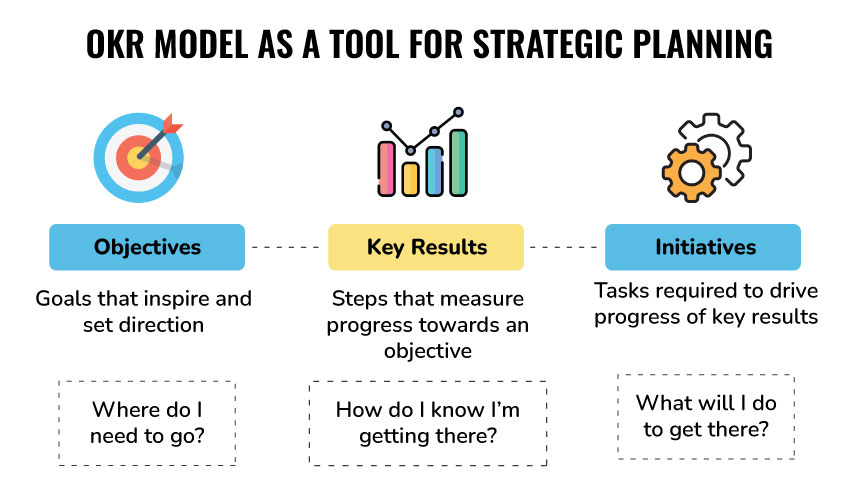 OKR MODEL AS A TOOL FOR STRATEGIC PLANNING

Objectives

Goals that inspire and set direction

Where do I need to go?

Key Results

Steps that measure progress towards an objective

How do I know I'm getting there?

Initiatives

Tasks required to drive progress of key results

What will I do to get there?